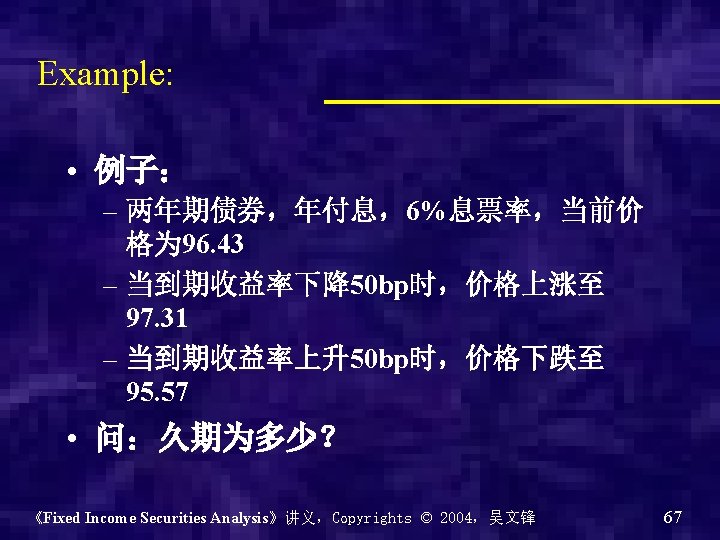 Example:

• 例子：
– 两年期债券，年付息，6%息票率，当前价格为96.43
– 当到期收益率下降50bp时，价格上涨至97.31
– 当到期收益率上升50bp时，价格下跌至95.57

• 问：久期为多少？

《Fixed Income Securities Analysis》讲义，Copyrights © 2004，吴文锋 67